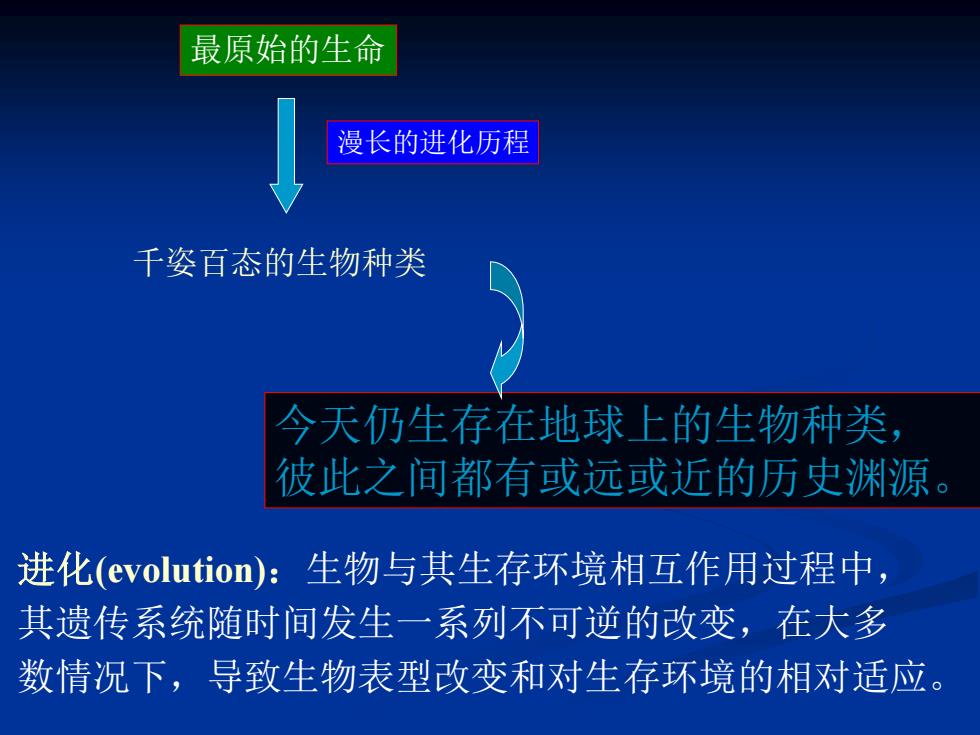 最原始的生命

漫长的进化历程

千姿百态的生物种类

今天仍生存在地球上的生物种类，彼此之间都有或远或近的历史渊源。

进化(evolution)：生物与其生存环境相互作用过程中，其遗传系统随时间发生一系列不可逆的改变，在大多数情况下，导致生物表型改变和对生存环境的相对适应。